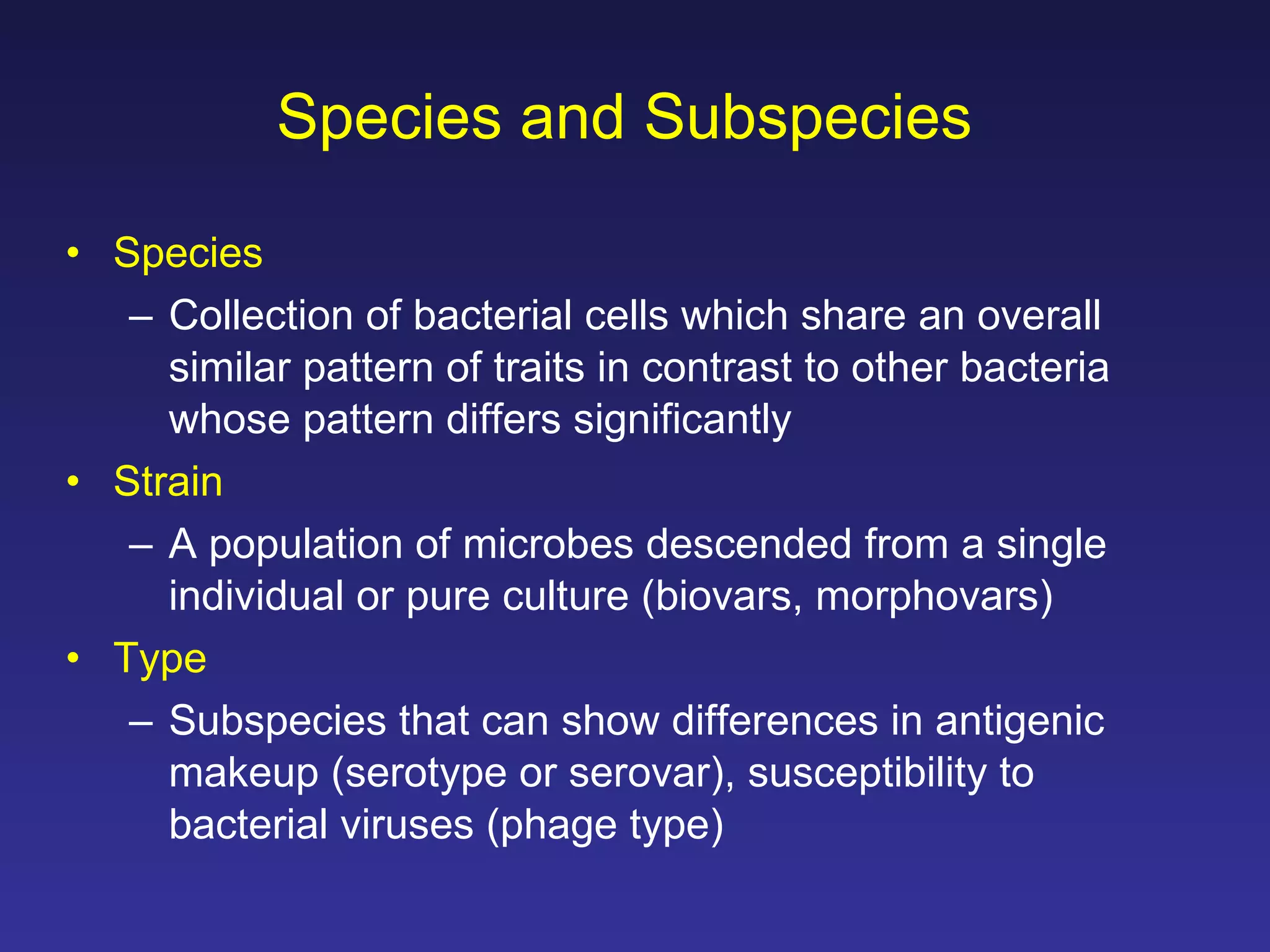 Species and Subspecies

• Species
– Collection of bacterial cells which share an overall similar pattern of traits in contrast to other bacteria whose pattern differs significantly
• Strain
– A population of microbes descended from a single individual or pure culture (biovars, morphovars)
• Type
– Subspecies that can show differences in antigenic makeup (serotype or serovar), susceptibility to bacterial viruses (phage type)